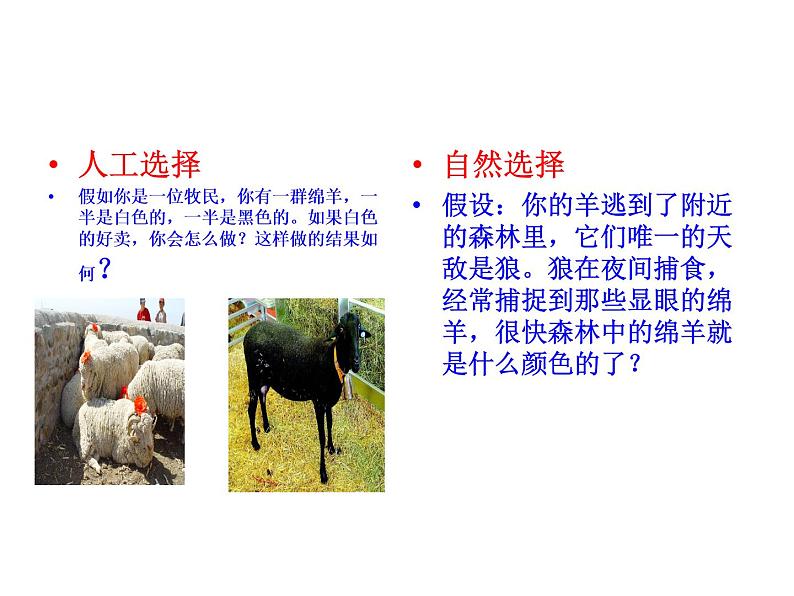 • 人工选择

• 假如你是一位牧民，你有一群绵羊，一半是白色的，一半是黑色的。如果白色的好卖，你会怎么做？这样做的结果如何？

• 自然选择

• 假设：你的羊逃到了附近的森林里，它们唯一的天敌是狼。狼在夜间捕食，经常捕捉到那些显眼的绵羊，很快森林中的绵羊就是什么颜色的了？